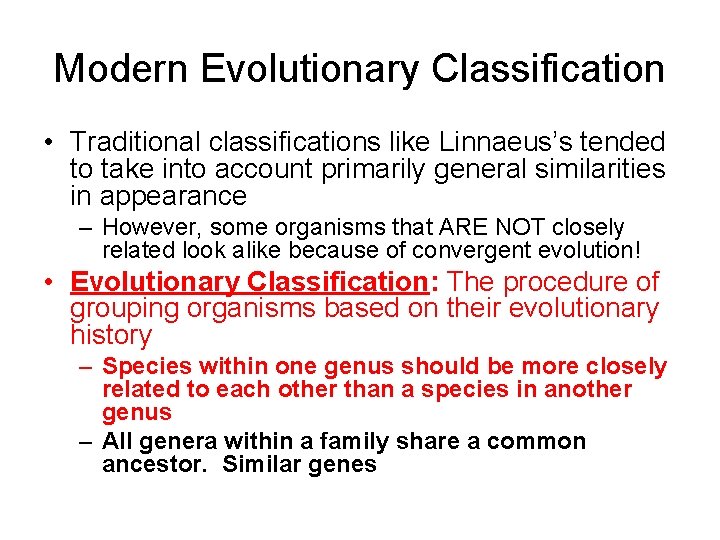 Modern Evolutionary Classification

• Traditional classifications like Linnaeus's tended to take into account primarily general similarities in appearance

– However, some organisms that ARE NOT closely related look alike because of convergent evolution!

• Evolutionary Classification: The procedure of grouping organisms based on their evolutionary history

– Species within one genus should be more closely related to each other than a species in another genus

– All genera within a family share a common ancestor. Similar genes